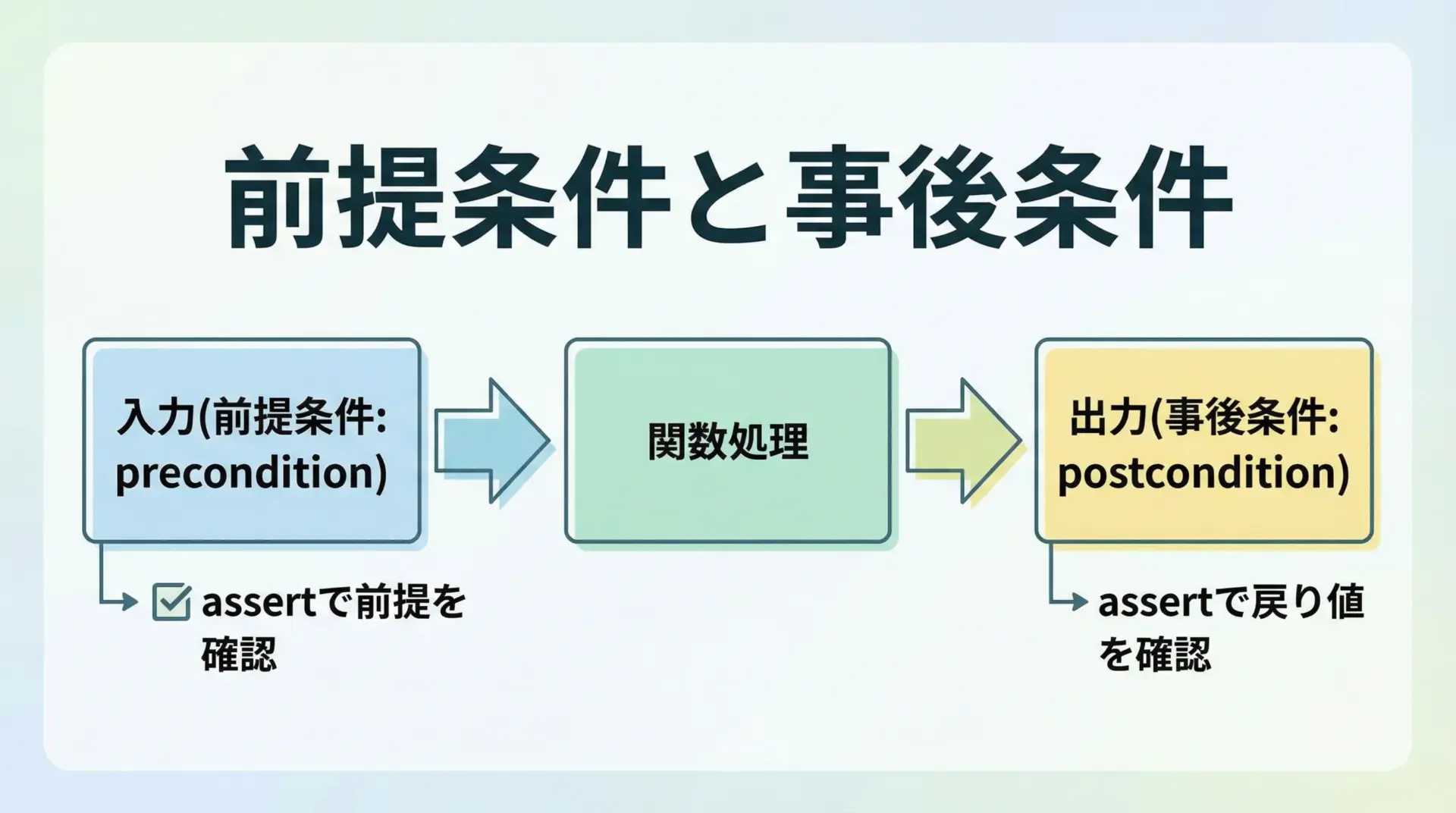 前提条件と事後条件

入力(前提条件: precondition)

関数処理

出力(事後条件: postcondition)

assertで前提を確認

assertで戻り値を確認